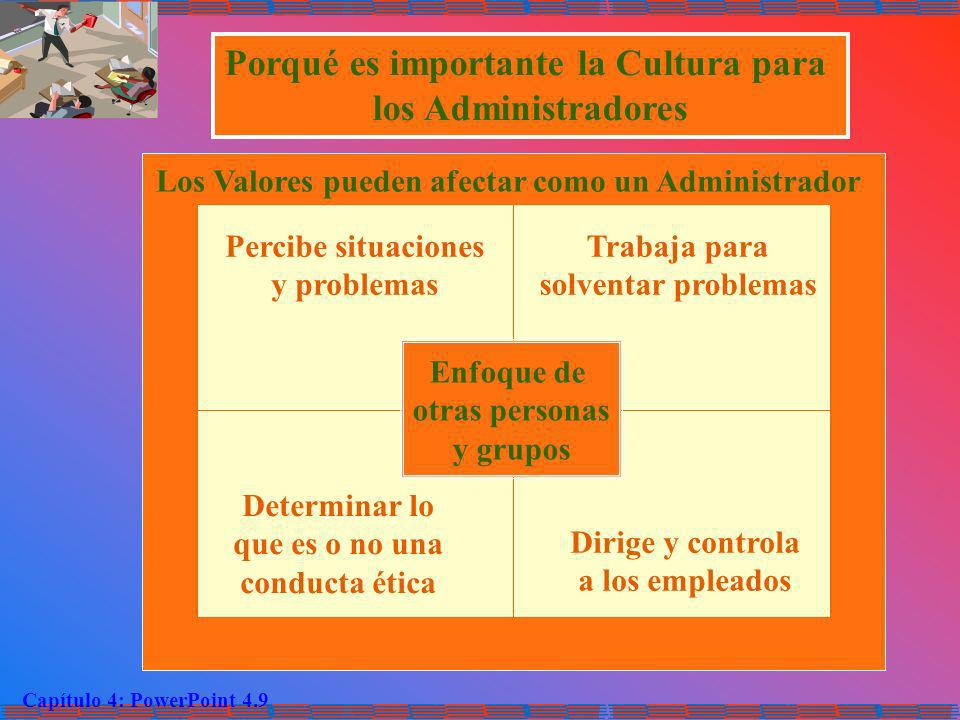 Porqué es importante la Cultura para los Administradores

Los Valores pueden afectar como un Administrador

Percibe situaciones y problemas

Trabaja para solventar problemas

Enfoque de otras personas y grupos

Determinar lo que es o no una conducta ética

Dirige y controla a los empleados

Capítulo 4: PowerPoint 4.9